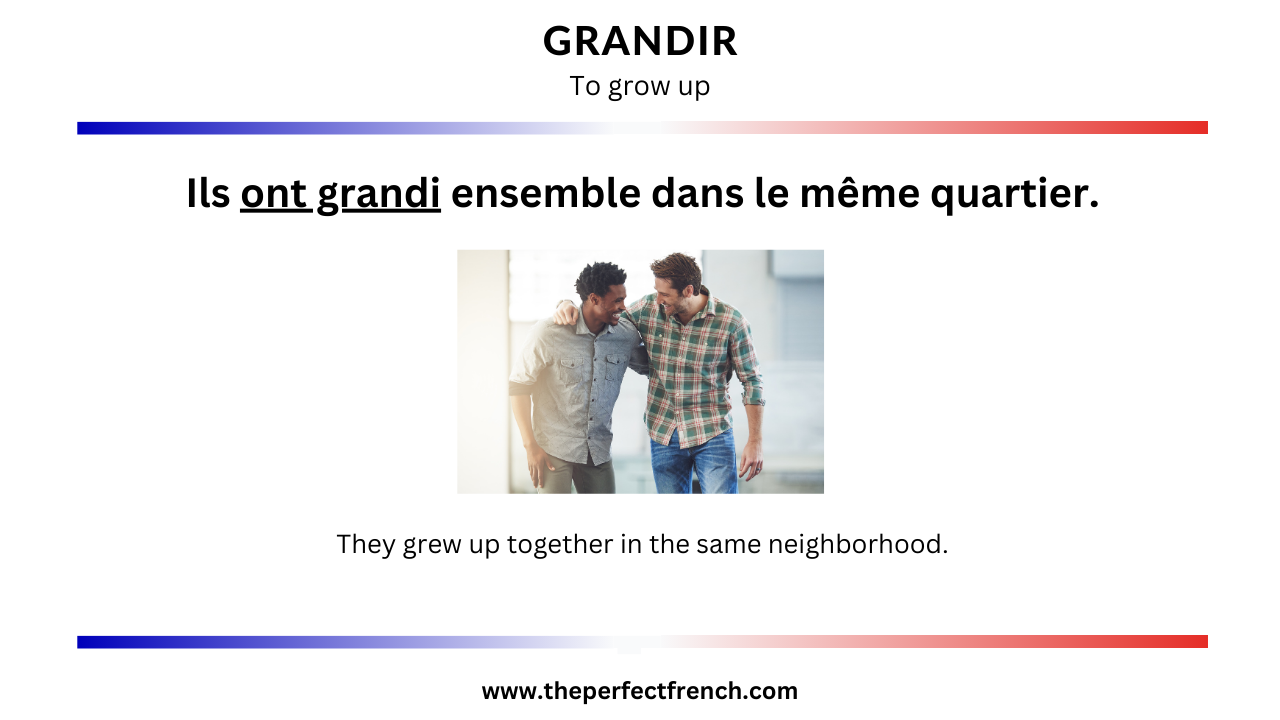 GRANDIR
To grow up

Ils ont grandi ensemble dans le même quartier.

They grew up together in the same neighborhood.

www.theperfectfrench.com